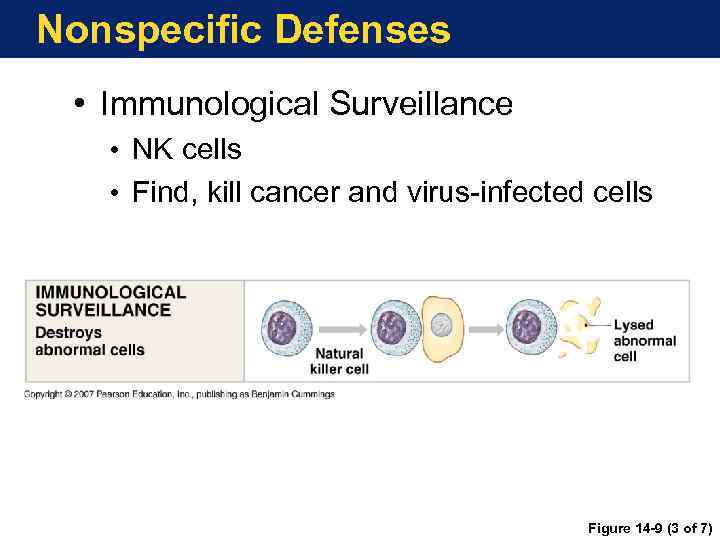 Nonspecific Defenses

• Immunological Surveillance
  • NK cells
  • Find, kill cancer and virus-infected cells

IMMUNOLOGICAL SURVEILLANCE
Destroys abnormal cells

Natural killer cell

Lysed abnormal cell

Copyright © 2007 Pearson Education, Inc., publishing as Benjamin Cummings

Figure 14-9 (3 of 7)